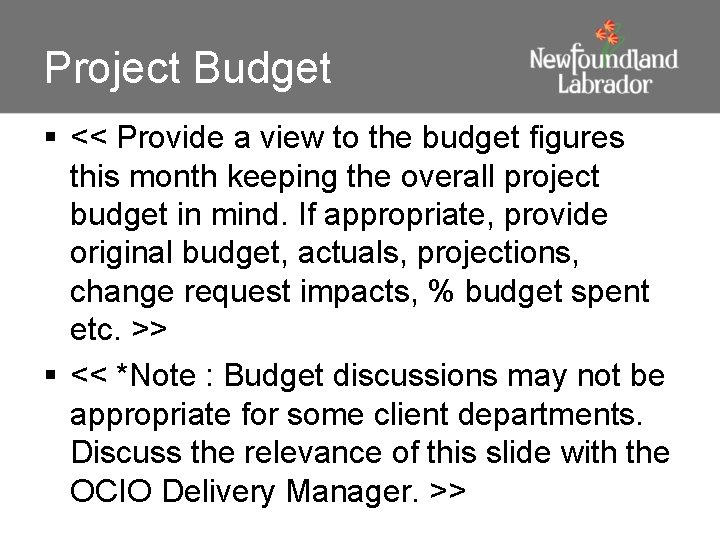 Project Budget

Newfoundland Labrador

▪ << Provide a view to the budget figures this month keeping the overall project budget in mind. If appropriate, provide original budget, actuals, projections, change request impacts, % budget spent etc. >>

▪ << *Note : Budget discussions may not be appropriate for some client departments. Discuss the relevance of this slide with the OCIO Delivery Manager. >>